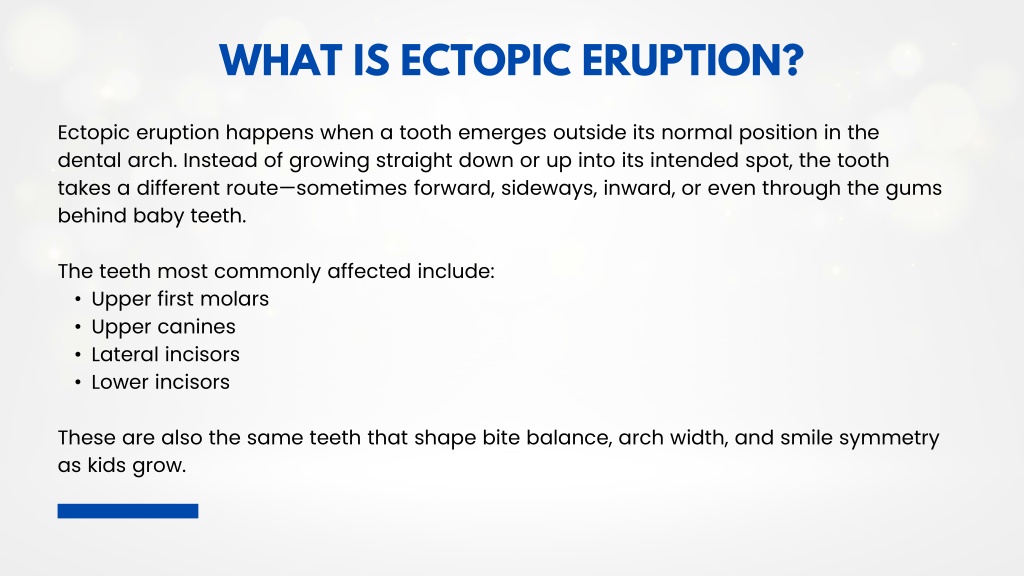 WHAT IS ECTOPIC ERUPTION?

Ectopic eruption happens when a tooth emerges outside its normal position in the dental arch. Instead of growing straight down or up into its intended spot, the tooth takes a different route—sometimes forward, sideways, inward, or even through the gums behind baby teeth.

The teeth most commonly affected include:
• Upper first molars
• Upper canines
• Lateral incisors
• Lower incisors

These are also the same teeth that shape bite balance, arch width, and smile symmetry as kids grow.